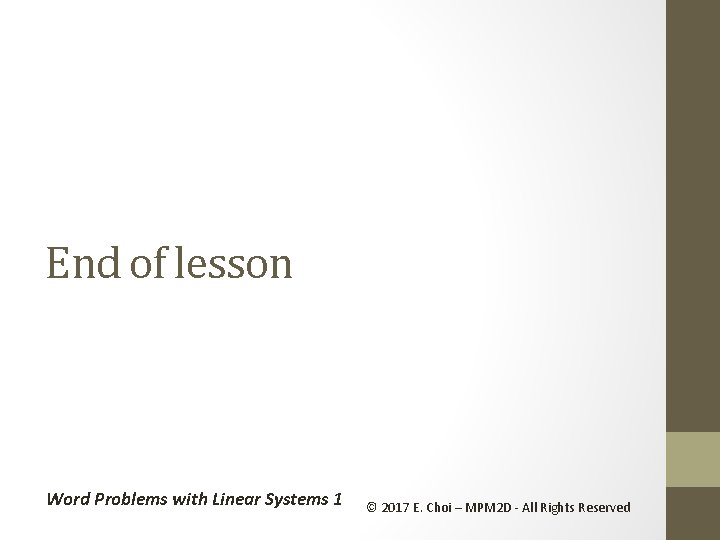 End of lesson

Word Problems with Linear Systems 1

© 2017 E. Choi – MPM2D - All Rights Reserved